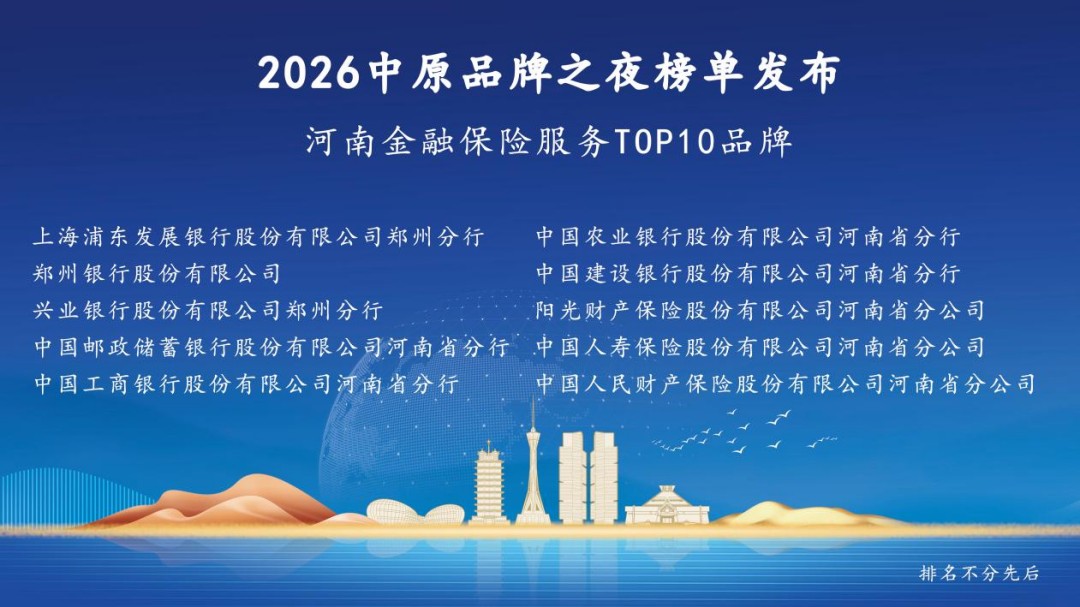 2026中原品牌之夜榜单发布

河南金融保险服务TOP10品牌

上海浦东发展银行股份有限公司郑州分行
郑州银行股份有限公司
兴业银行股份有限公司郑州分行
中国邮政储蓄银行股份有限公司河南省分行
中国工商银行股份有限公司河南省分行

中国农业银行股份有限公司河南省分行
中国建设银行股份有限公司河南省分行
阳光财产保险股份有限公司河南省分公司
中国人寿保险股份有限公司河南省分公司
中国人民财产保险股份有限公司河南省分公司

排名不分先后